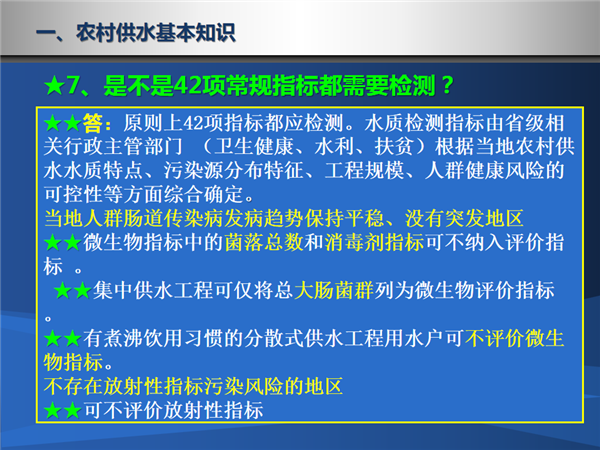 一、农村供水基本知识

★7、是不是42项常规指标都需要检测？

★★答：原则上42项指标都应检测。水质检测指标由省级相关行政主管部门 （卫生健康、水利、扶贫）根据当地农村供水水质特点、污染源分布特征、工程规模、人群健康风险的可控性等方面综合确定。

当地人群肠道传染病发病趋势保持平稳、没有突发地区

★★微生物指标中的菌落总数和消毒剂指标可不纳入评价指标 。

★★集中供水工程可仅将总大肠菌群列为微生物评价指标。

★★有煮沸饮用习惯的分散式供水工程用水户可不评价微生物指标。

不存在放射性指标污染风险的地区

★★可不评价放射性指标